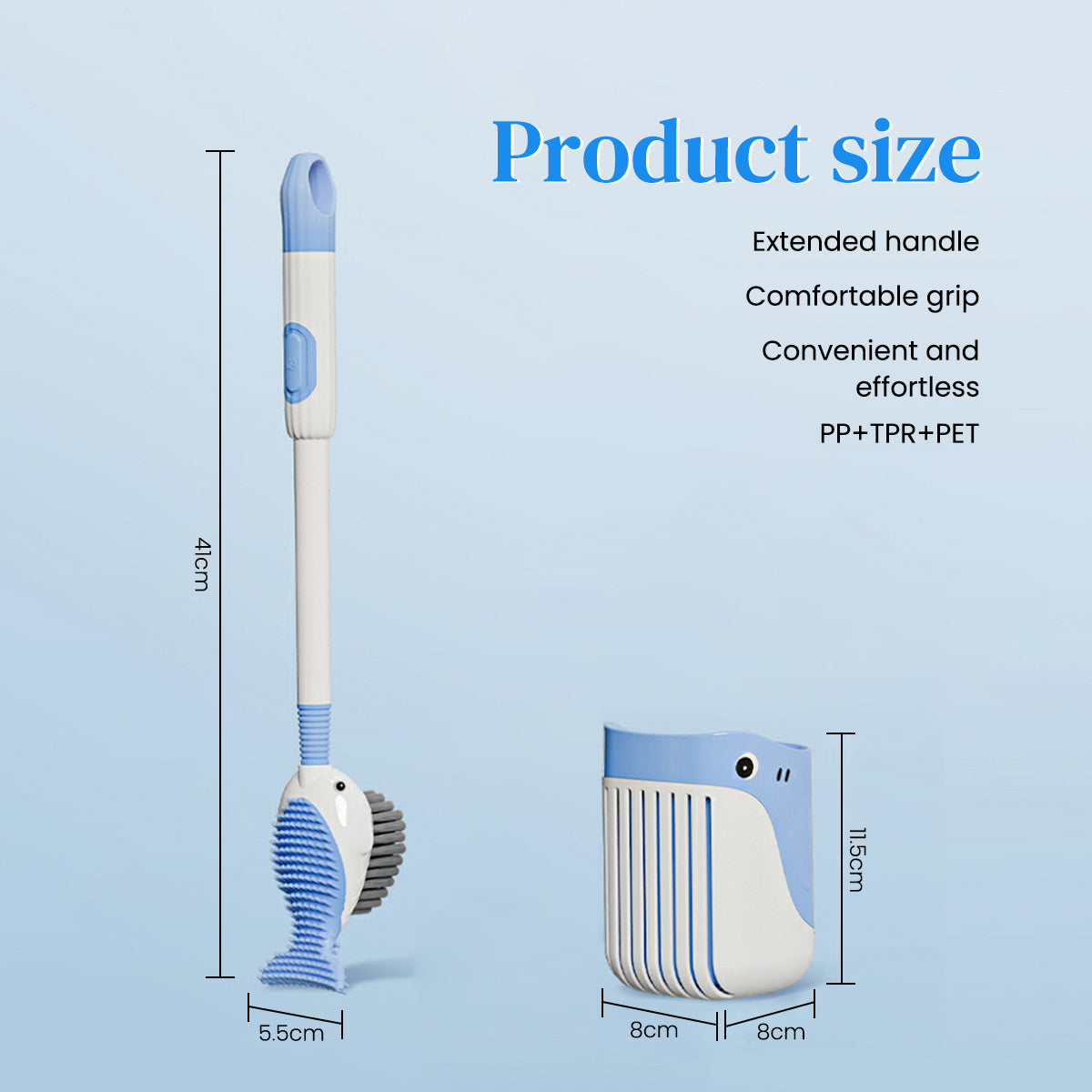 Product size

Extended handle

Comfortable grip

Convenient and effortless

PP+TPR+PET

41cm

5.5cm

11.5cm

8cm

8cm